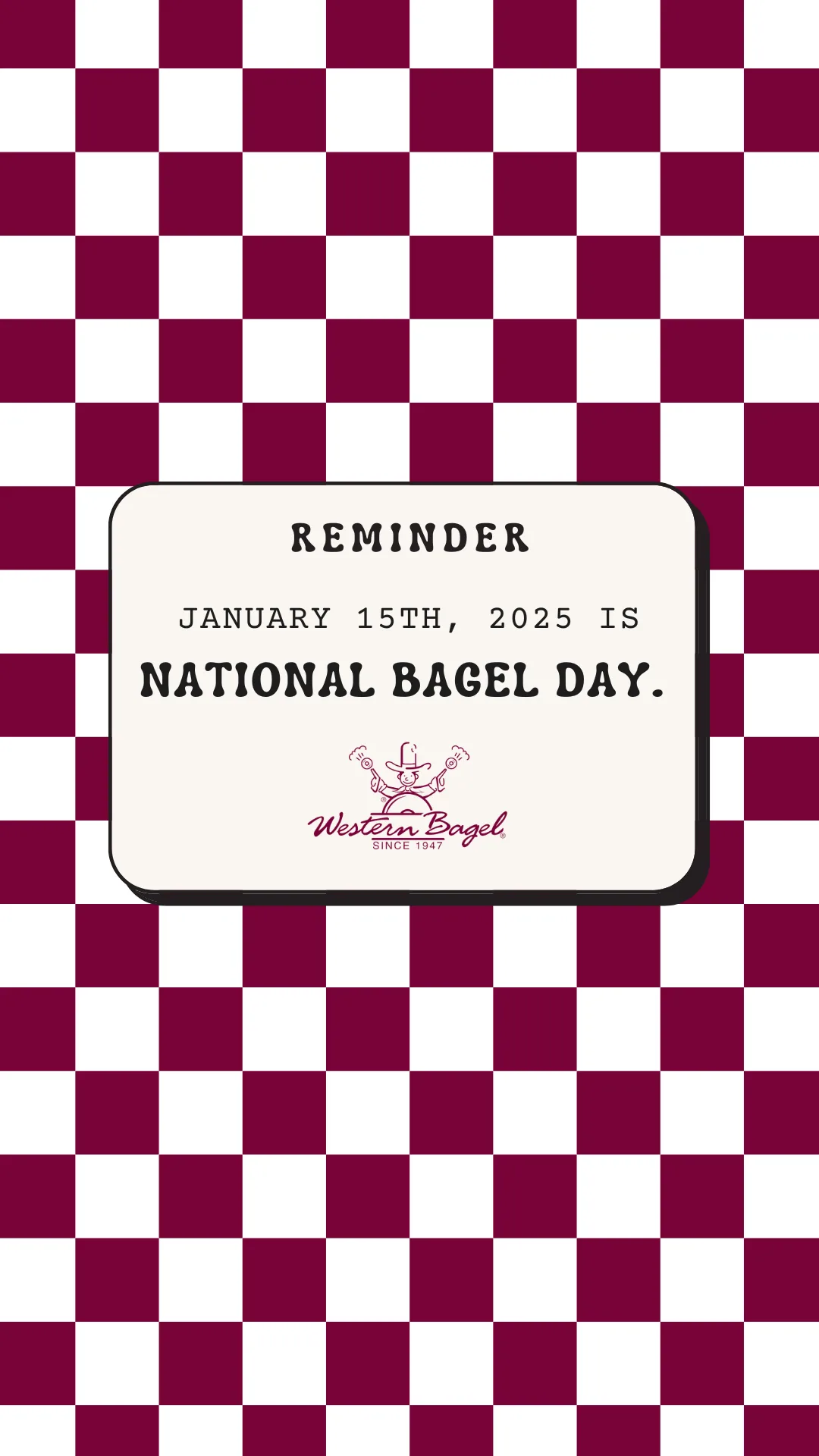 REMINDER

JANUARY 15TH, 2025 IS

NATIONAL BAGEL DAY.

Western Bagel®
SINCE 1947